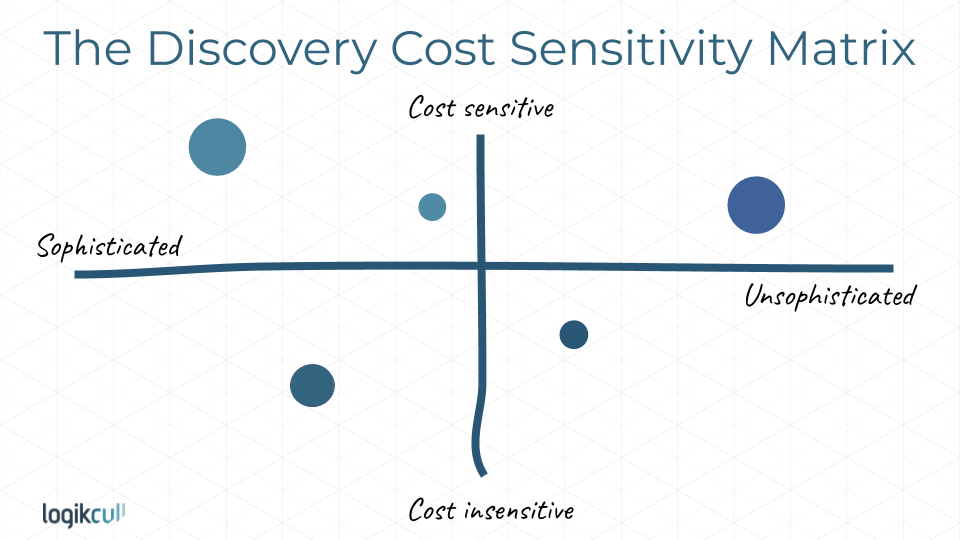 The Discovery Cost Sensitivity Matrix

Cost sensitive

Sophisticated

Unsophisticated

Cost insensitive

logikcull